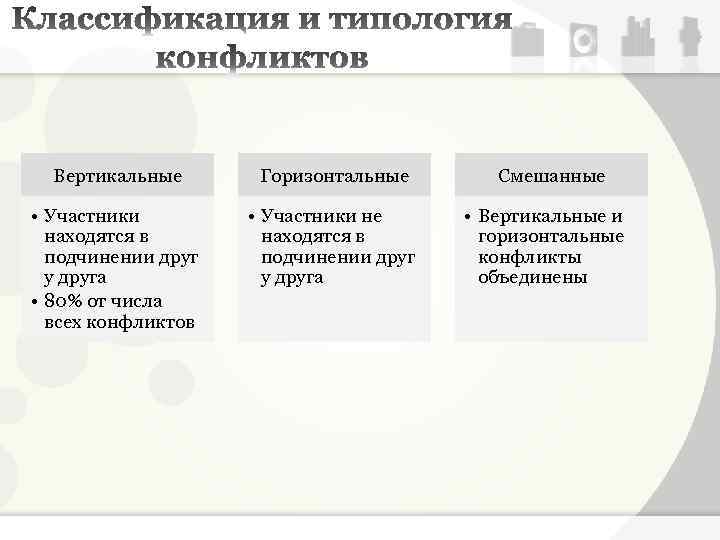 Классификация и типология конфликтов

Вертикальные

• Участники находятся в подчинении друг у друга
• 80% от числа всех конфликтов

Горизонтальные

• Участники не находятся в подчинении друг у друга

Смешанные

• Вертикальные и горизонтальные конфликты объединены